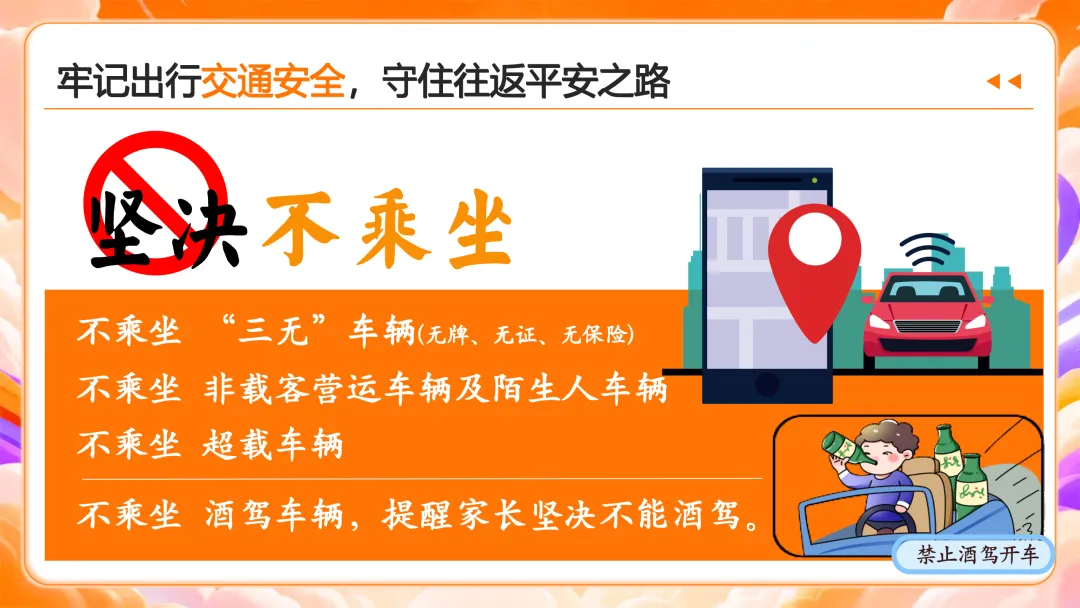 牢记出行交通安全，守住往返平安之路

坚决不乘坐

不乘坐 “三无”车辆(无牌、无证、无保险)

不乘坐 非载客营运车辆及陌生人车辆

不乘坐 超载车辆

不乘坐 酒驾车辆，提醒家长坚决不能酒驾。

禁止酒驾开车